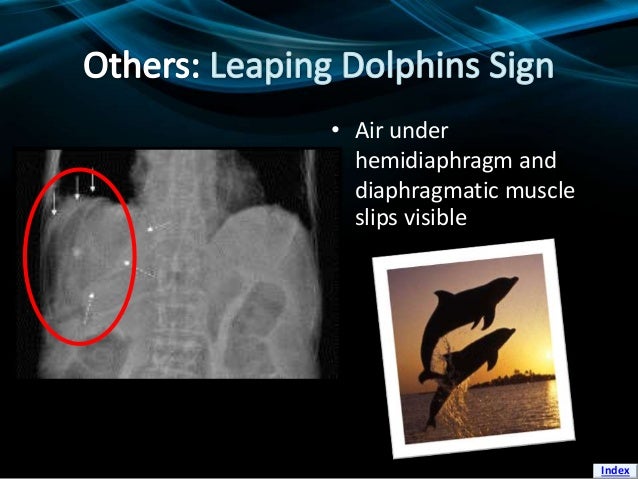 Others: Leaping Dolphins Sign

• Air under hemidiaphragm and diaphragmatic muscle slips visible

Index